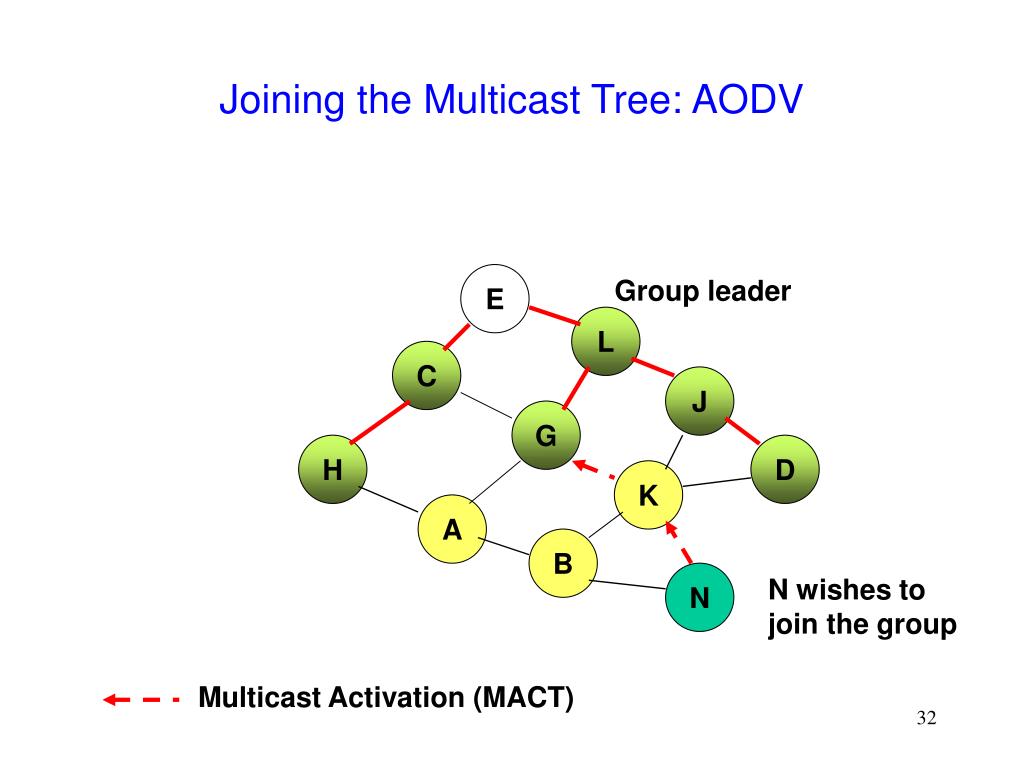 Joining the Multicast Tree: AODV

E

Group leader

L

C

J

G

H

D

K

A

B

N

N wishes to join the group

Multicast Activation (MACT)

32